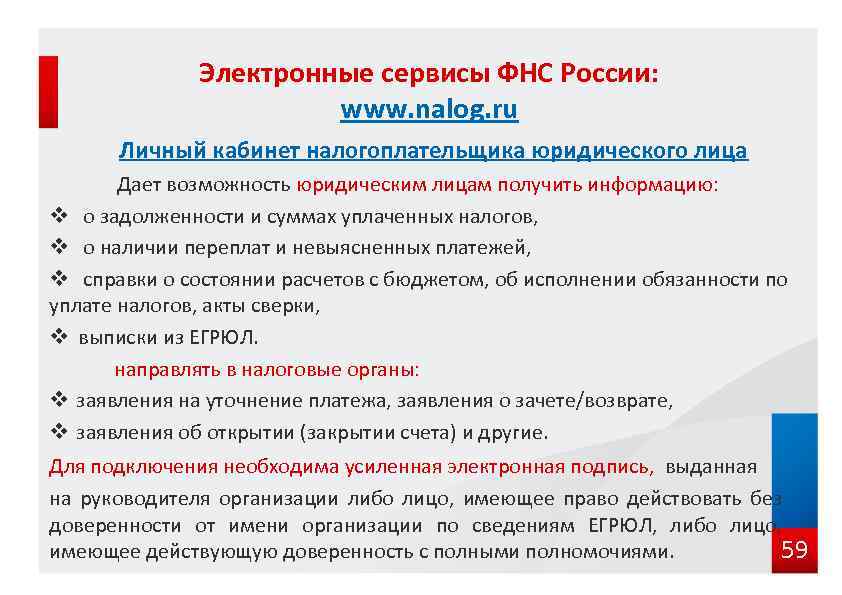 Электронные сервисы ФНС России:
www.nalog.ru

Личный кабинет налогоплательщика юридического лица

Дает возможность юридическим лицам получить информацию:

❖ о задолженности и суммах уплаченных налогов,

❖ о наличии переплат и невыясненных платежей,

❖ справки о состоянии расчетов с бюджетом, об исполнении обязанности по уплате налогов, акты сверки,

❖ выписки из ЕГРЮЛ.

направлять в налоговые органы:

❖ заявления на уточнение платежа, заявления о зачете/возврате,

❖ заявления об открытии (закрытии счета) и другие.

Для подключения необходима усиленная электронная подпись, выданная на руководителя организации либо лицо, имеющее право действовать без доверенности от имени организации по сведениям ЕГРЮЛ, либо лицо, имеющее действующую доверенность с полными полномочиями.

59